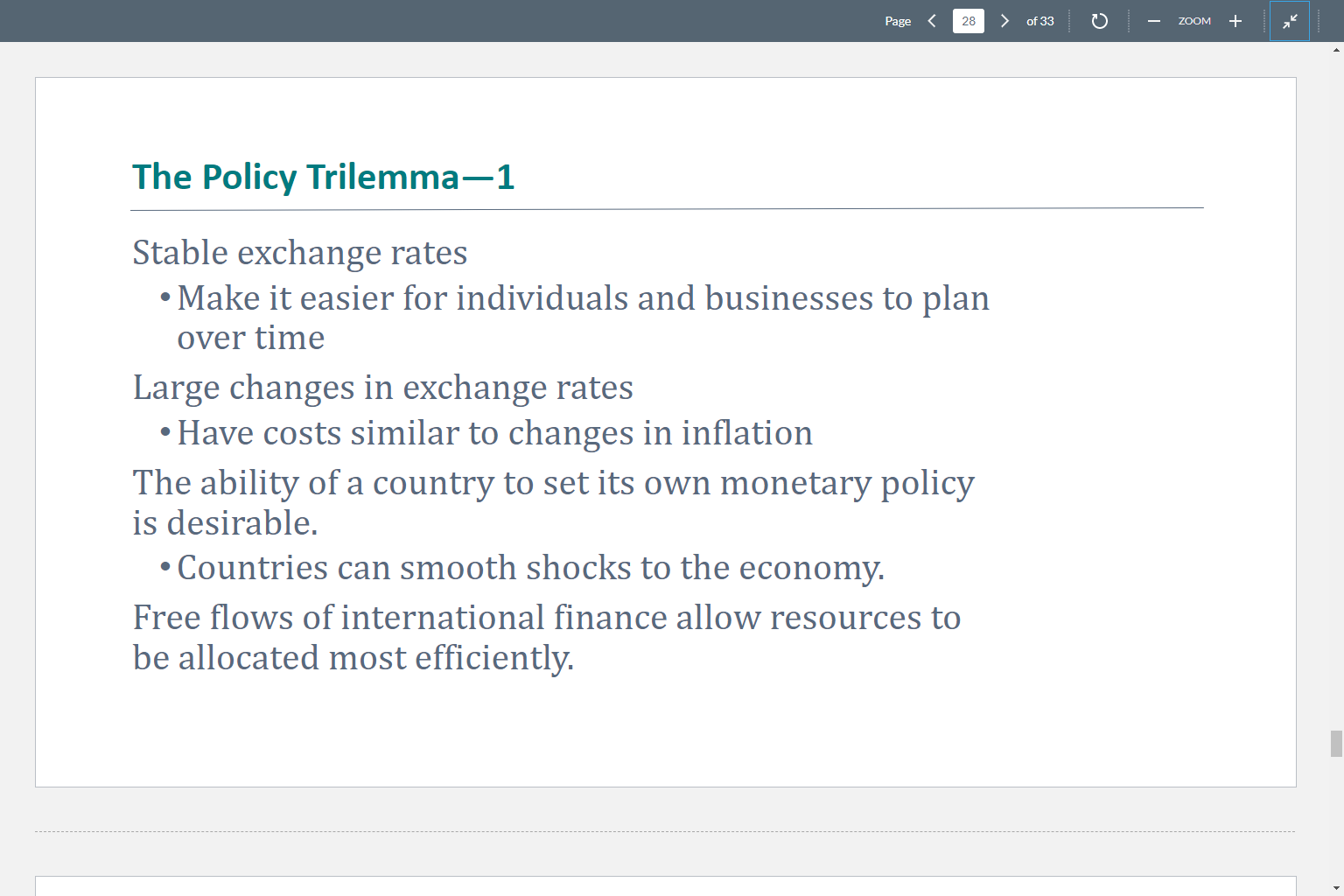 Page 28 of 33 ZOOM

The Policy Trilemma—1

Stable exchange rates

• Make it easier for individuals and businesses to plan over time

Large changes in exchange rates

• Have costs similar to changes in inflation

The ability of a country to set its own monetary policy is desirable.

• Countries can smooth shocks to the economy.

Free flows of international finance allow resources to be allocated most efficiently.